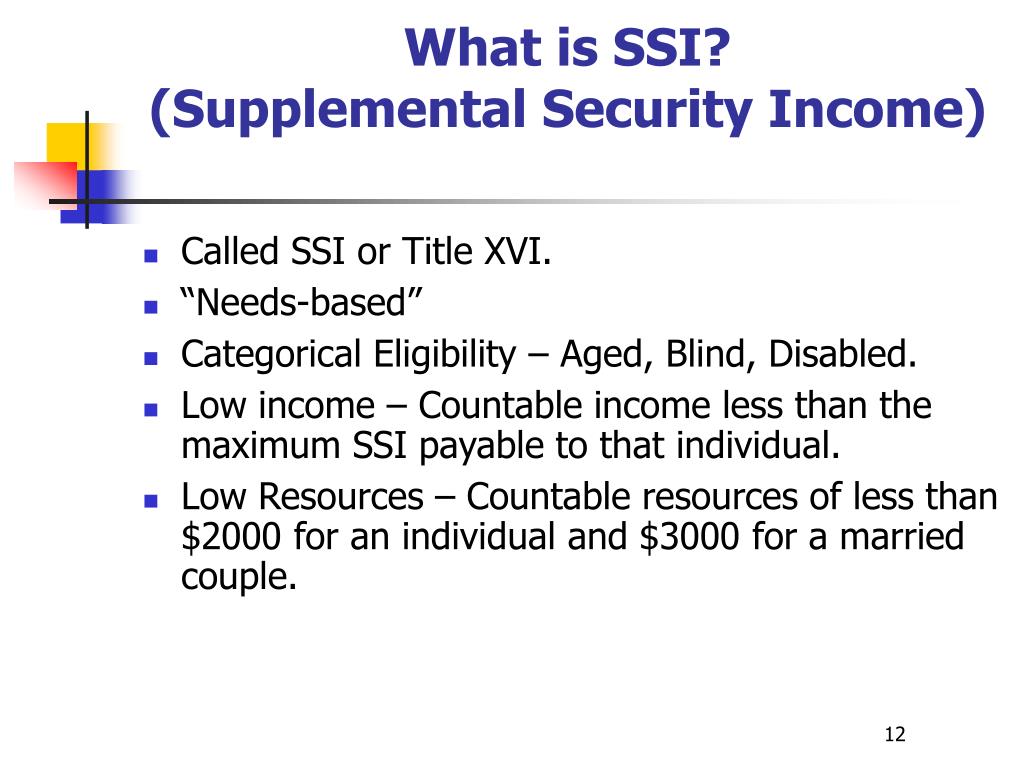 What is SSI?
(Supplemental Security Income)

- Called SSI or Title XVI.
- “Needs-based”
- Categorical Eligibility – Aged, Blind, Disabled.
- Low income – Countable income less than the maximum SSI payable to that individual.
- Low Resources – Countable resources of less than \$2000 for an individual and \$3000 for a married couple.

12